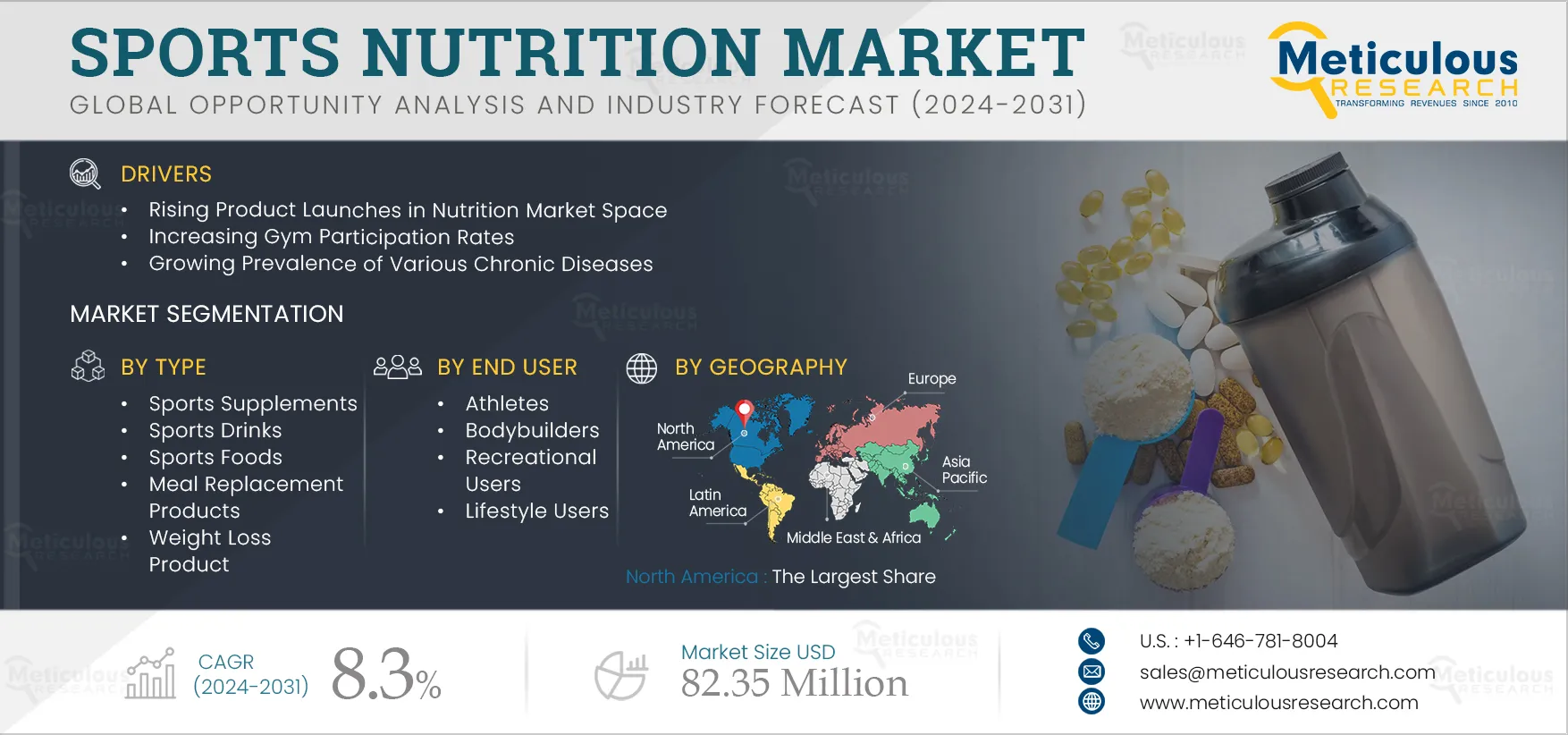 SPORTS NUTRITION MARKET
GLOBAL OPPORTUNITY ANALYSIS AND INDUSTRY FORECAST (2024-2031)

Meticulous RESEARCH
TRANSFORMING REVENUES SINCE 2010

DRIVERS
• Rising Product Launches in Nutrition Market Space
• Increasing Gym Participation Rates
• Growing Prevalence of Various Chronic Diseases

MARKET SEGMENTATION

BY TYPE
• Sports Supplements
• Sports Drinks
• Sports Foods
• Meal Replacement Products
• Weight Loss Product

BY END USER
• Athletes
• Bodybuilders
• Recreational Users
• Lifestyle Users

BY GEOGRAPHY
Europe
North America
Asia Pacific
Latin America
Middle East & Africa

North America : The Largest Share

CAGR (2024-2031) 8.3%

Market Size USD 82.35 Million

U.S. : +1-646-781-8004
sales@meticulousresearch.com
www.meticulousresearch.com